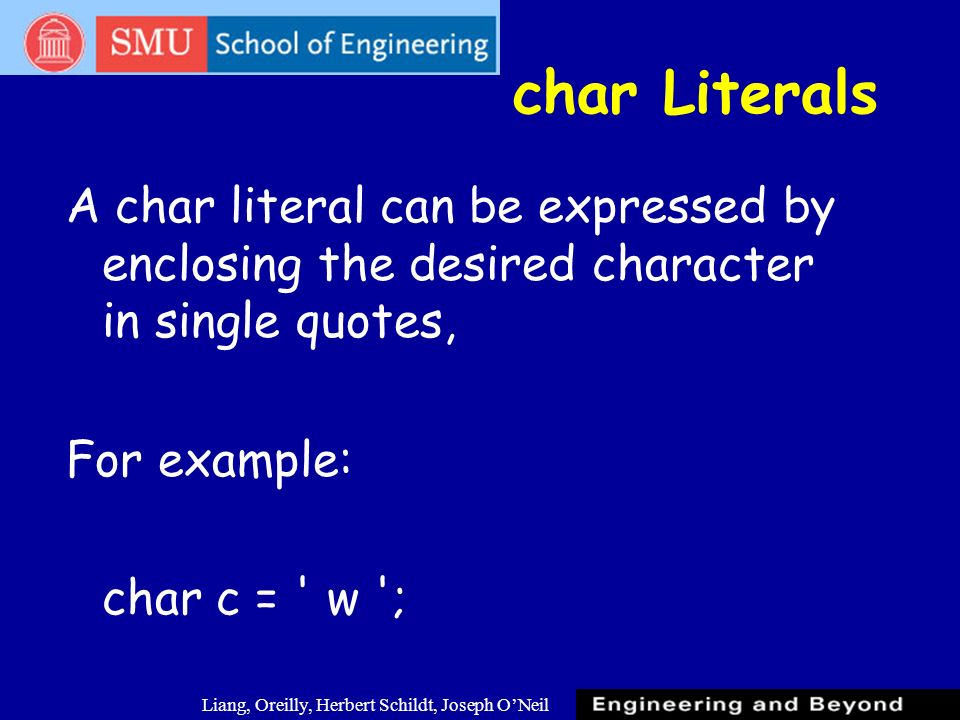 SMU School of Engineering

char Literals

A char literal can be expressed by enclosing the desired character in single quotes,

For example:

char c = ' w ';

Liang, Oreilly, Herbert Schildt, Joseph O'Neil

Engineering and Beyond